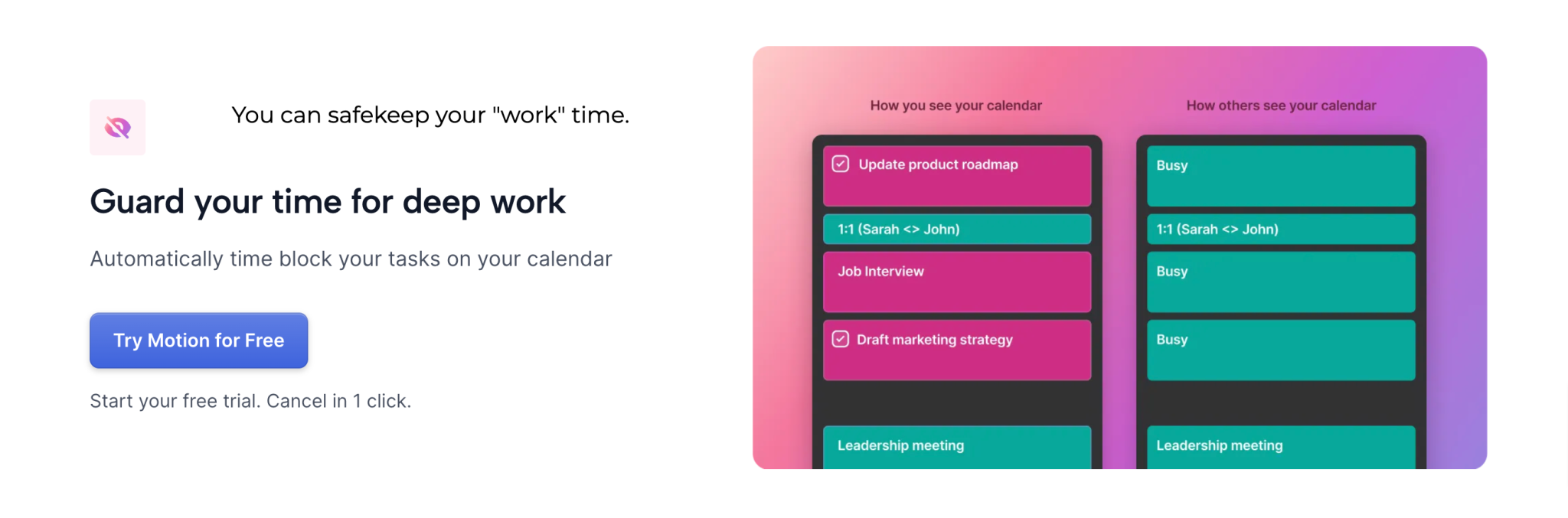 You can safekeep your "work" time.

Guard your time for deep work

Automatically time block your tasks on your calendar

Try Motion for Free

Start your free trial. Cancel in 1 click.

How you see your calendar

Update product roadmap

1:1 (Sarah <> John)

Job Interview

Draft marketing strategy

Leadership meeting

How others see your calendar

Busy

1:1 (Sarah <> John)

Busy

Busy

Leadership meeting